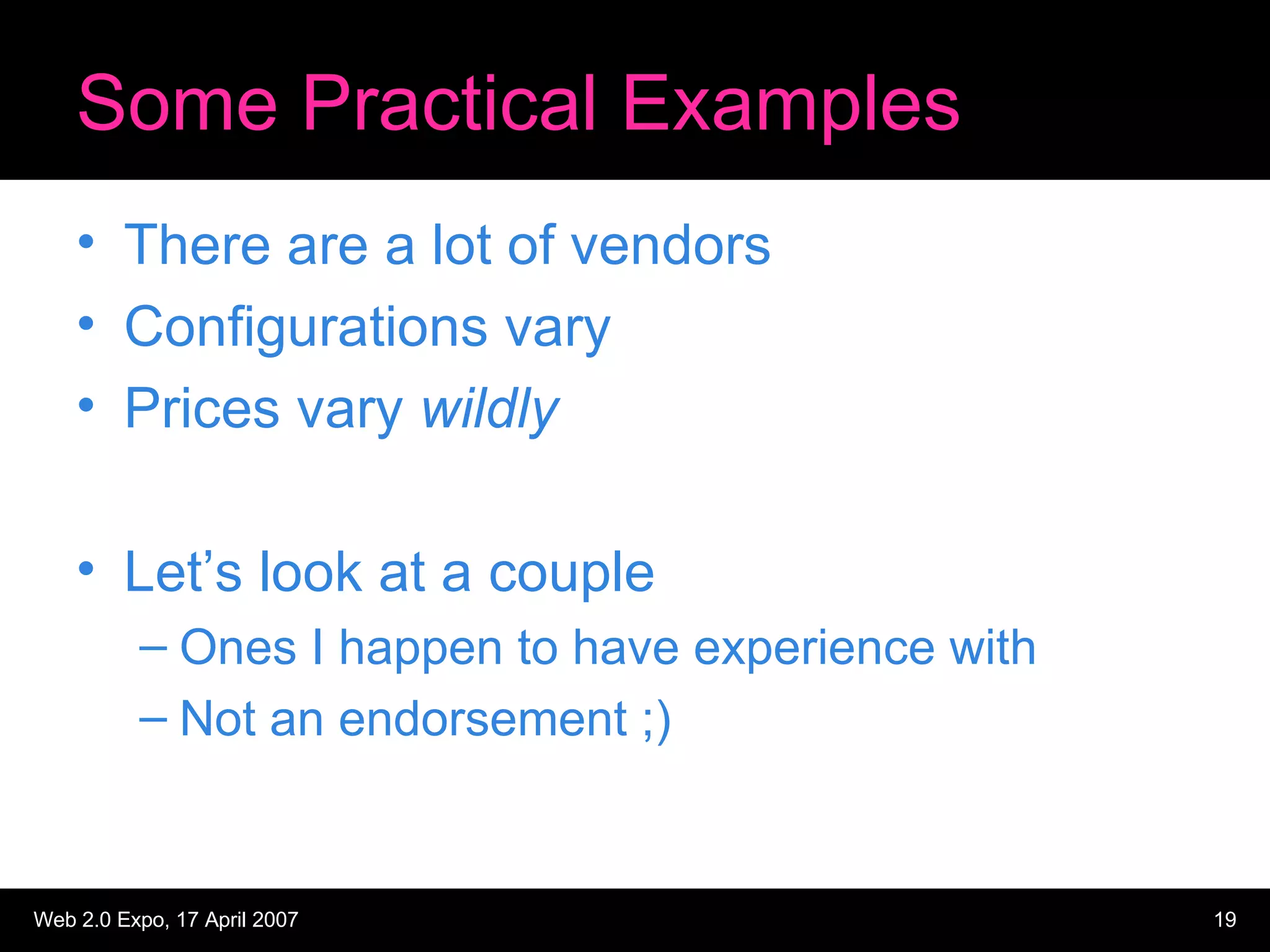 Some Practical Examples

• There are a lot of vendors
• Configurations vary
• Prices vary wildly

• Let’s look at a couple
– Ones I happen to have experience with
– Not an endorsement ;)

Web 2.0 Expo, 17 April 2007

19